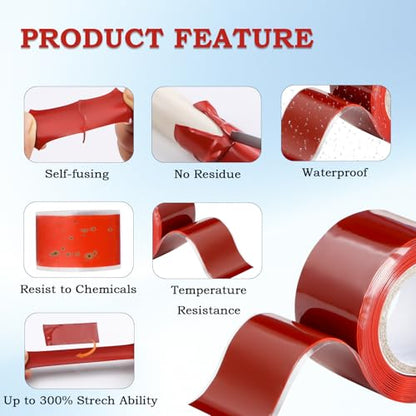 PRODUCT FEATURE

Self-fusing

No Residue

Waterproof

Resist to Chemicals

Temperature Resistance

Up to 300% Strech Ability